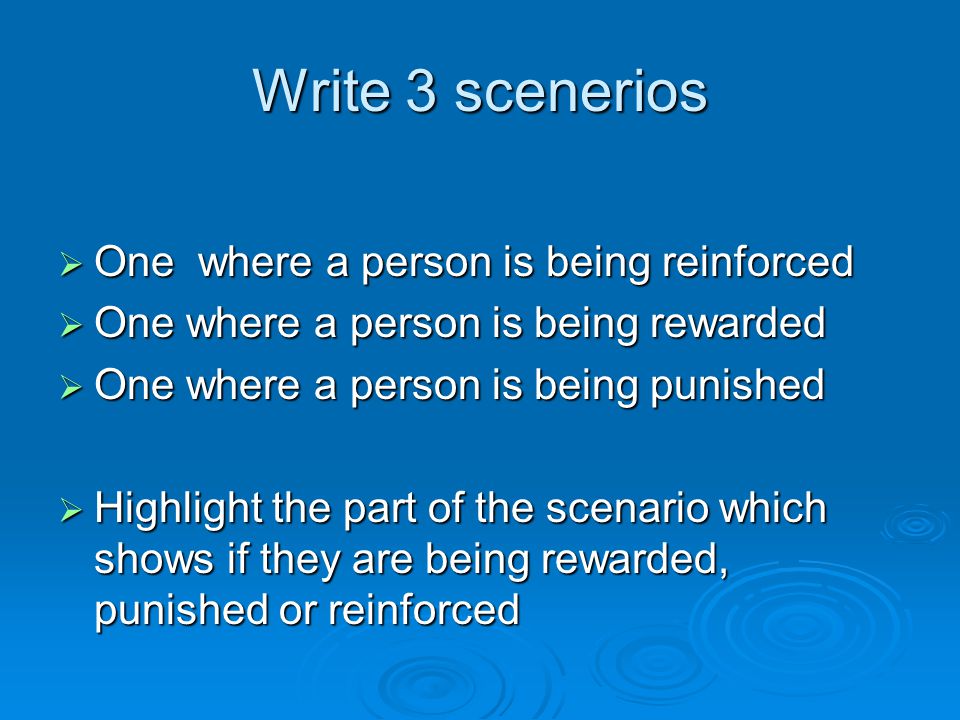 Write 3 scenerios

➢ One  where a person is being reinforced
➢ One where a person is being rewarded
➢ One where a person is being punished

➢ Highlight the part of the scenario which shows if they are being rewarded, punished or reinforced